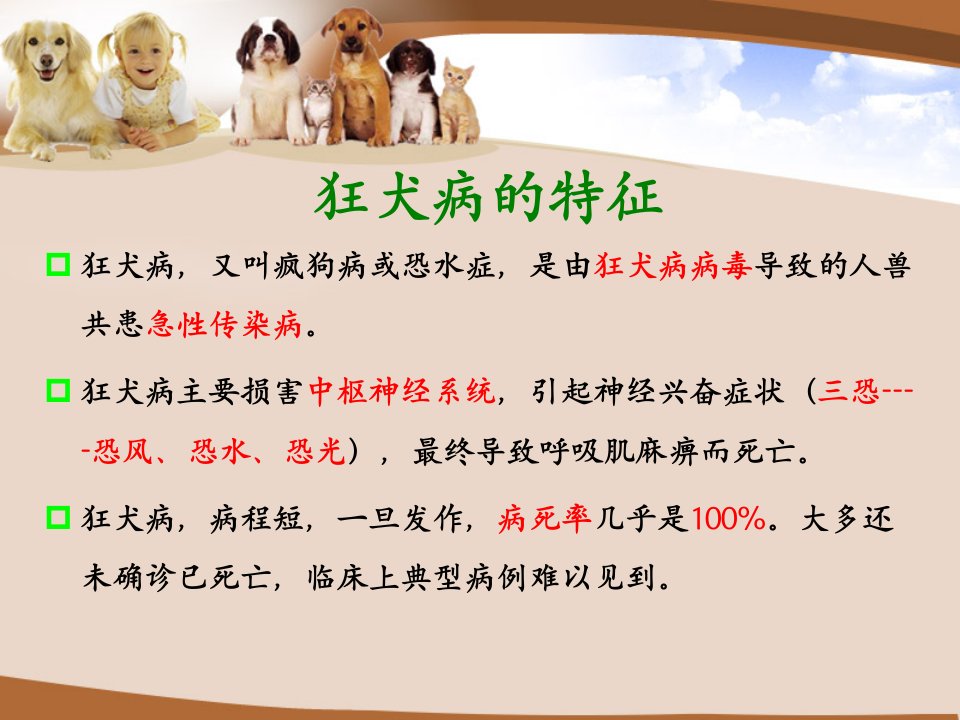 狂犬病的特征

狂犬病，又叫疯狗病或恐水症，是由狂犬病病毒导致的人兽共患急性传染病。

狂犬病主要损害中枢神经系统，引起神经兴奋症状（三恐----恐风、恐水、恐光），最终导致呼吸肌麻痹而死亡。

狂犬病，病程短，一旦发作，病死率几乎是100%。大多还未确诊已死亡，临床上典型病例难以见到。